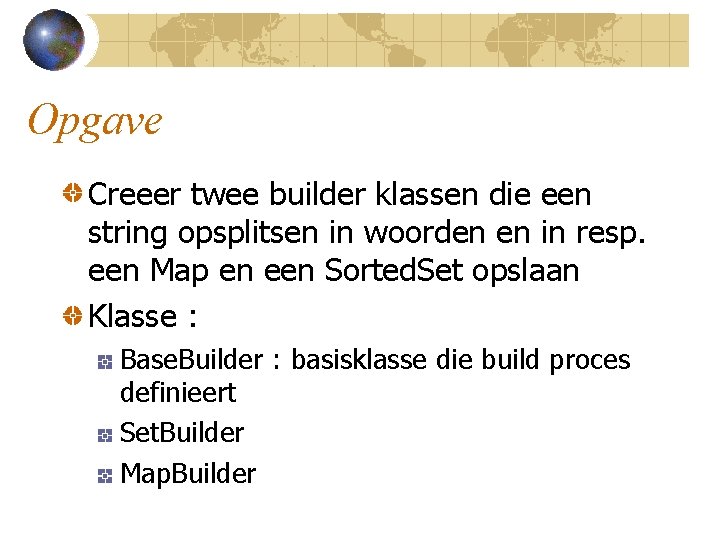 Opgave

Creeer twee builder klassen die een string opsplitsen in woorden en in resp. een Map en een SortedSet opslaan

Klasse :

BaseBuilder : basisklasse die build proces definieert

SetBuilder

MapBuilder